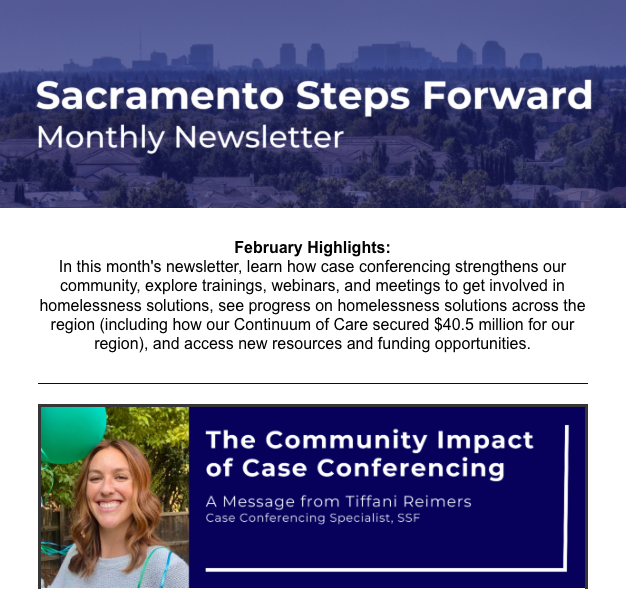 Sacramento Steps Forward
Monthly Newsletter

February Highlights:
In this month's newsletter, learn how case conferencing strengthens our community, explore trainings, webinars, and meetings to get involved in homelessness solutions, see progress on homelessness solutions across the region (including how our Continuum of Care secured $40.5 million for our region), and access new resources and funding opportunities.

The Community Impact of Case Conferencing

A Message from Tiffani Reimers
Case Conferencing Specialist, SSF